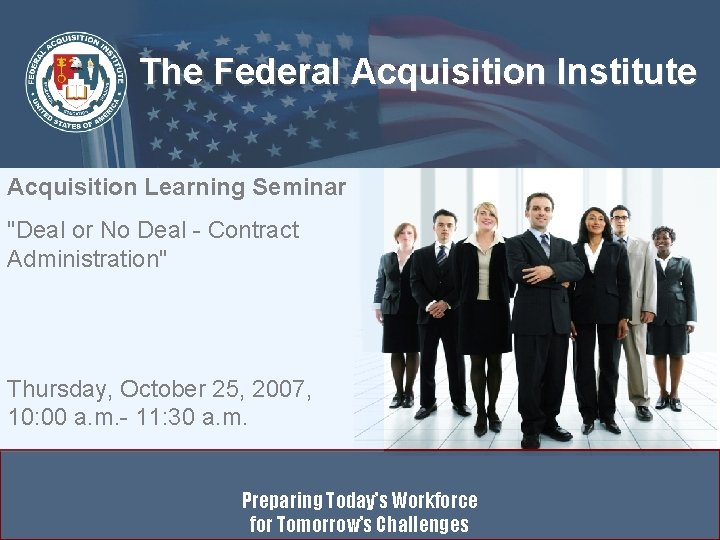 FEDERAL ACQUISITION INSTITUTE
UNITED STATES OF AMERICA

The Federal Acquisition Institute

Acquisition Learning Seminar

"Deal or No Deal - Contract Administration"

Thursday, October 25, 2007, 10:00 a.m.- 11:30 a.m.

Preparing Today's Workforce for Tomorrow's Challenges